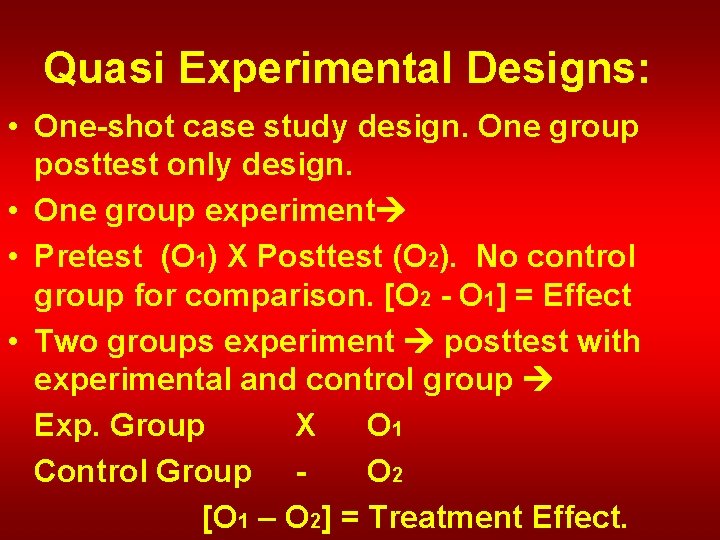 Quasi Experimental Designs:

• One-shot case study design. One group posttest only design.

• One group experiment→

• Pretest ($O_1$) X Posttest ($O_2$). No control group for comparison. [$O_2$ - $O_1$] = Effect

• Two groups experiment → posttest with experimental and control group →

Exp. Group X $O_1$

Control Group - $O_2$

[$O_1$ – $O_2$] = Treatment Effect.